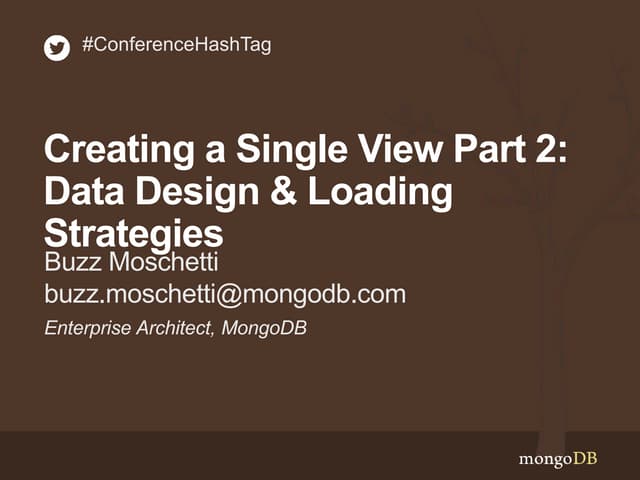 #ConferenceHashTag

Creating a Single View Part 2: Data Design & Loading Strategies

Buzz Moschetti

buzz.moschetti@mongodb.com

Enterprise Architect, MongoDB

mongoDB